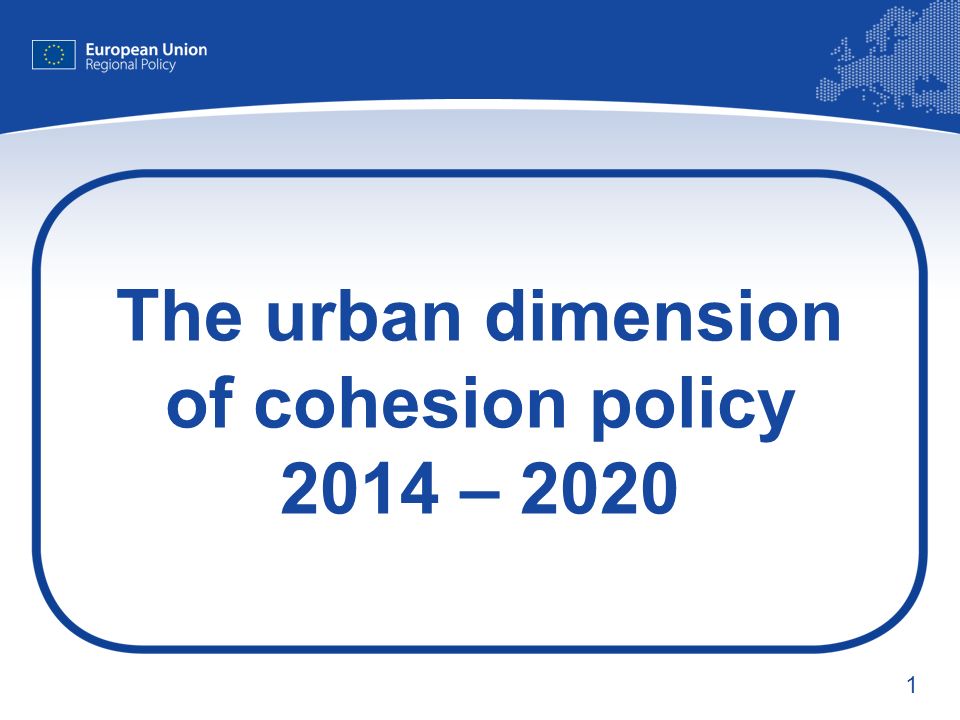 European Union
Regional Policy

The urban dimension of cohesion policy 2014 – 2020

1